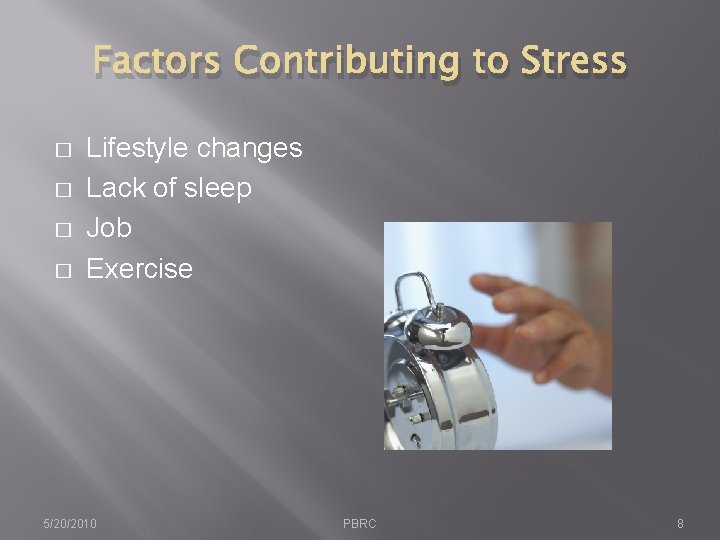 Factors Contributing to Stress

□ Lifestyle changes
□ Lack of sleep
□ Job
□ Exercise

5/20/2010 PBRC 8